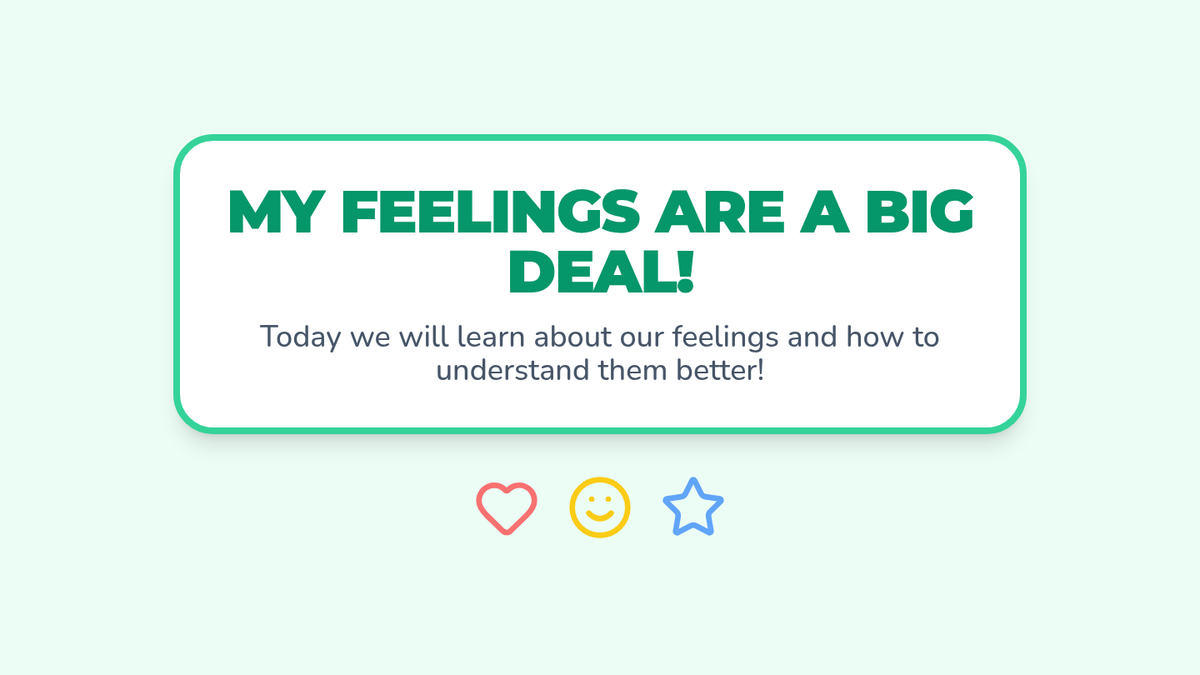 MY FEELINGS ARE A BIG DEAL!

Today we will learn about our feelings and how to understand them better!